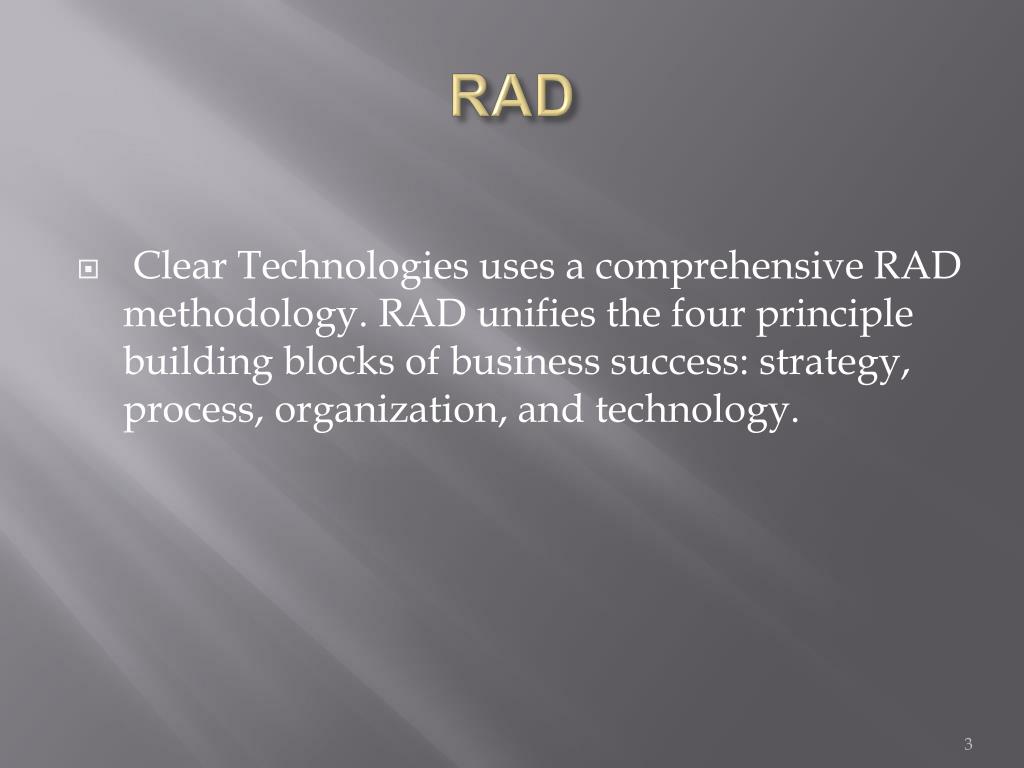 RAD

Clear Technologies uses a comprehensive RAD methodology. RAD unifies the four principle building blocks of business success: strategy, process, organization, and technology.

3